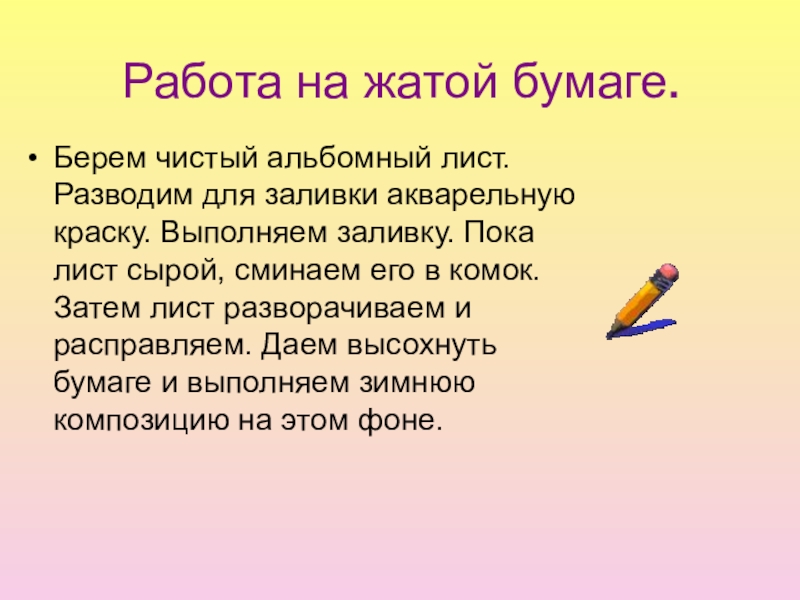 Работа на жатой бумаге.

• Берем чистый альбомный лист. Разводим для заливки акварельную краску. Выполняем заливку. Пока лист сырой, сминаем его в комок. Затем лист разворачиваем и расправляем. Даем высохнуть бумаге и выполняем зимнюю композицию на этом фоне.